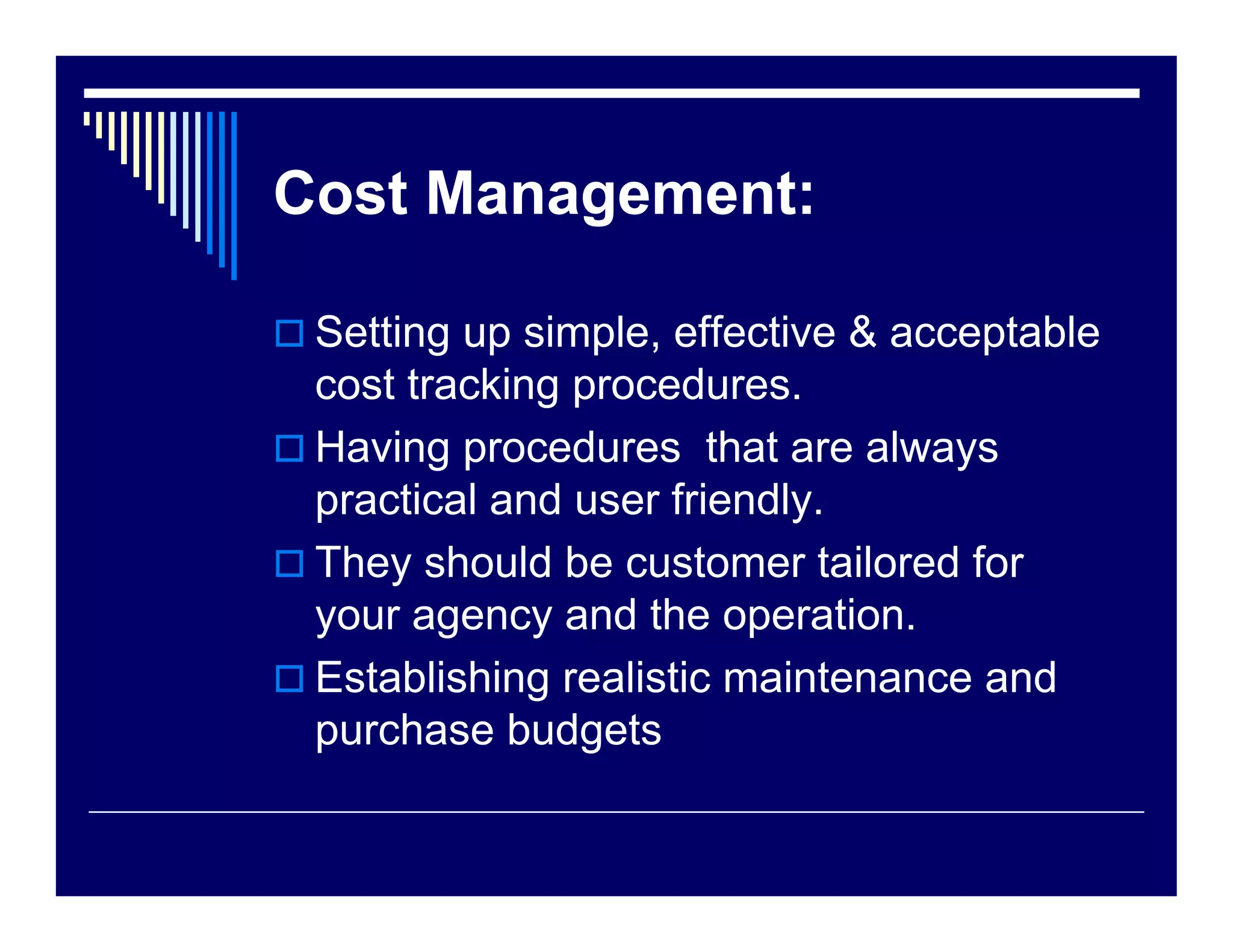 Cost Management:

□ Setting up simple, effective & acceptable cost tracking procedures.

□ Having procedures  that are always practical and user friendly.

□ They should be customer tailored for your agency and the operation.

□ Establishing realistic maintenance and purchase budgets